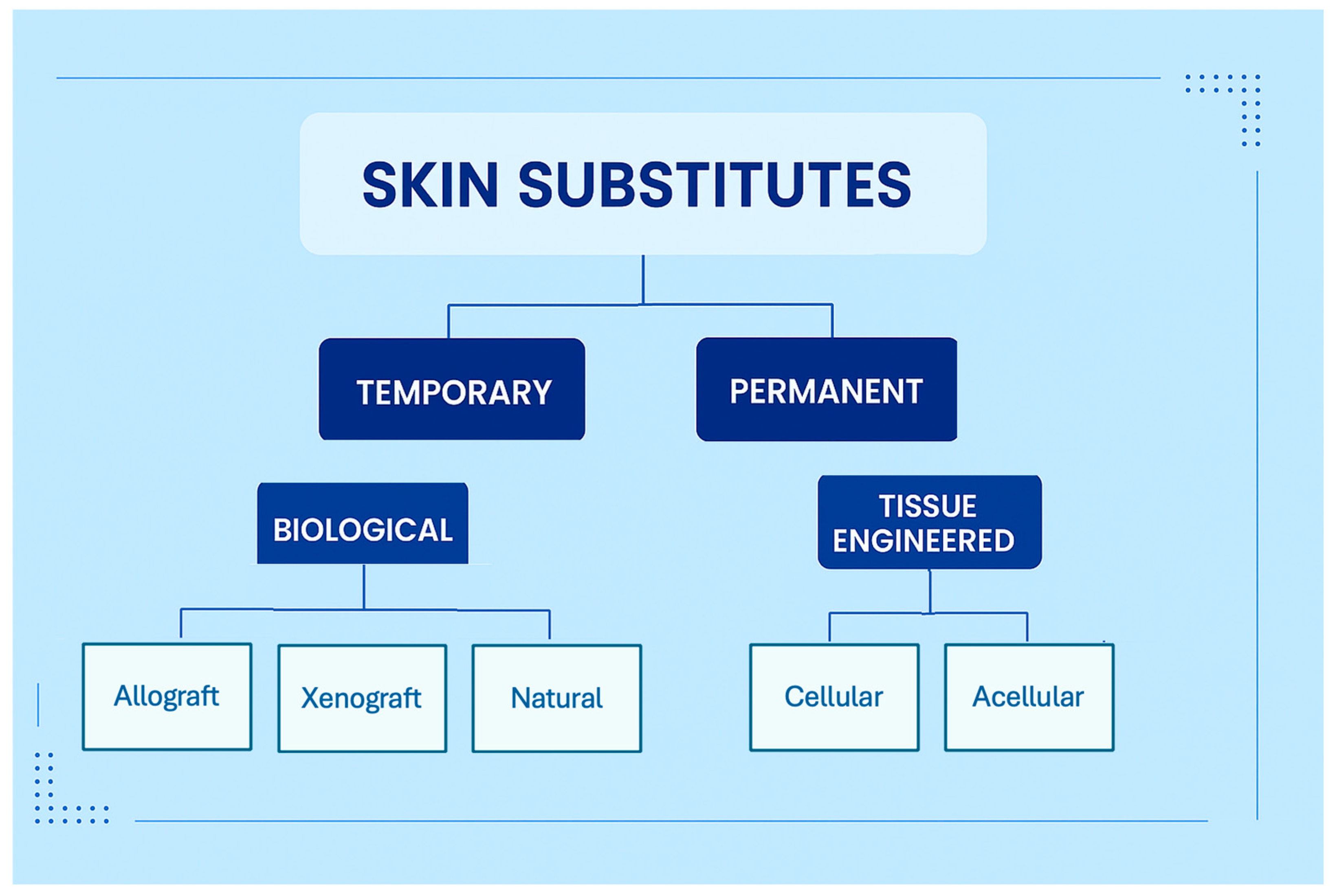 SKIN SUBSTITUTES

TEMPORARY

PERMANENT

BIOLOGICAL

TISSUE ENGINEERED

Allograft

Xenograft

Natural

Cellular

Acellular